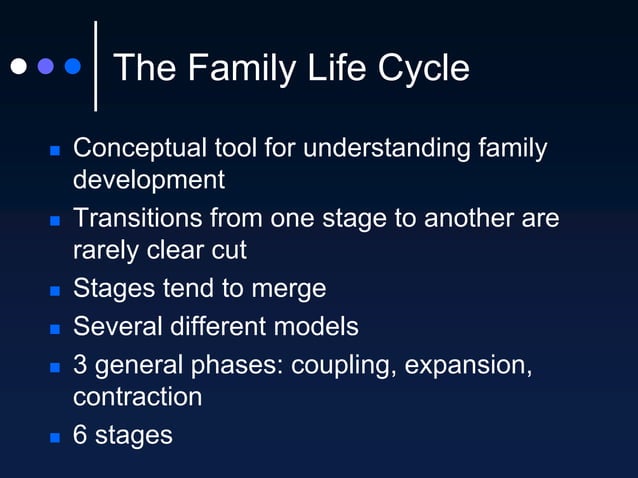 The Family Life Cycle

- Conceptual tool for understanding family development
- Transitions from one stage to another are rarely clear cut
- Stages tend to merge
- Several different models
- 3 general phases: coupling, expansion, contraction
- 6 stages